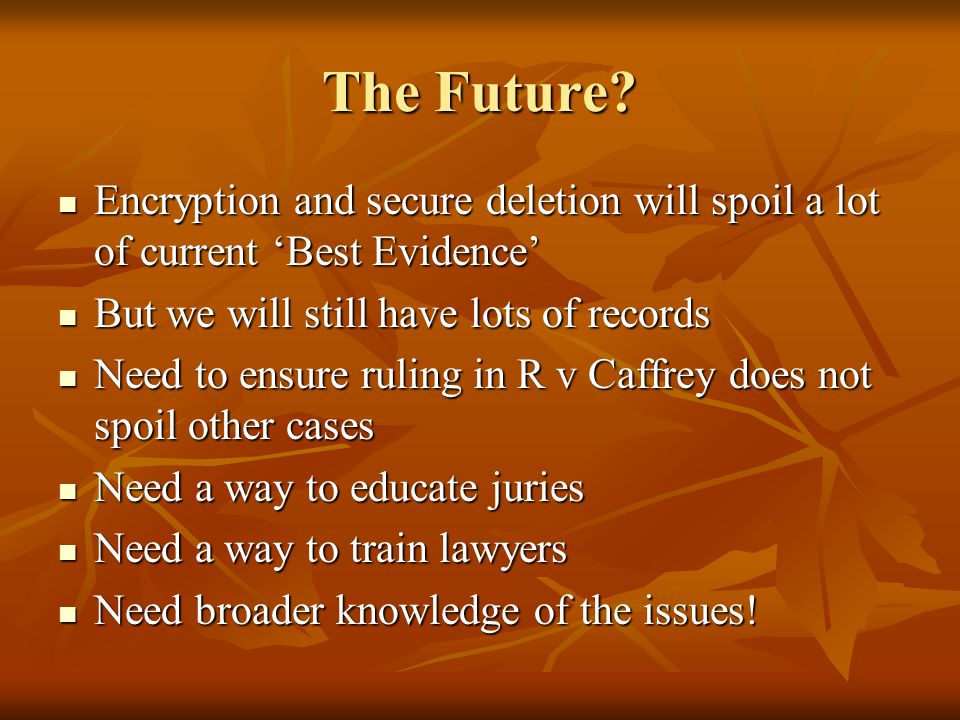 The Future?

- Encryption and secure deletion will spoil a lot of current ‘Best Evidence’
- But we will still have lots of records
- Need to ensure ruling in R v Caffrey does not spoil other cases
- Need a way to educate juries
- Need a way to train lawyers
- Need broader knowledge of the issues!